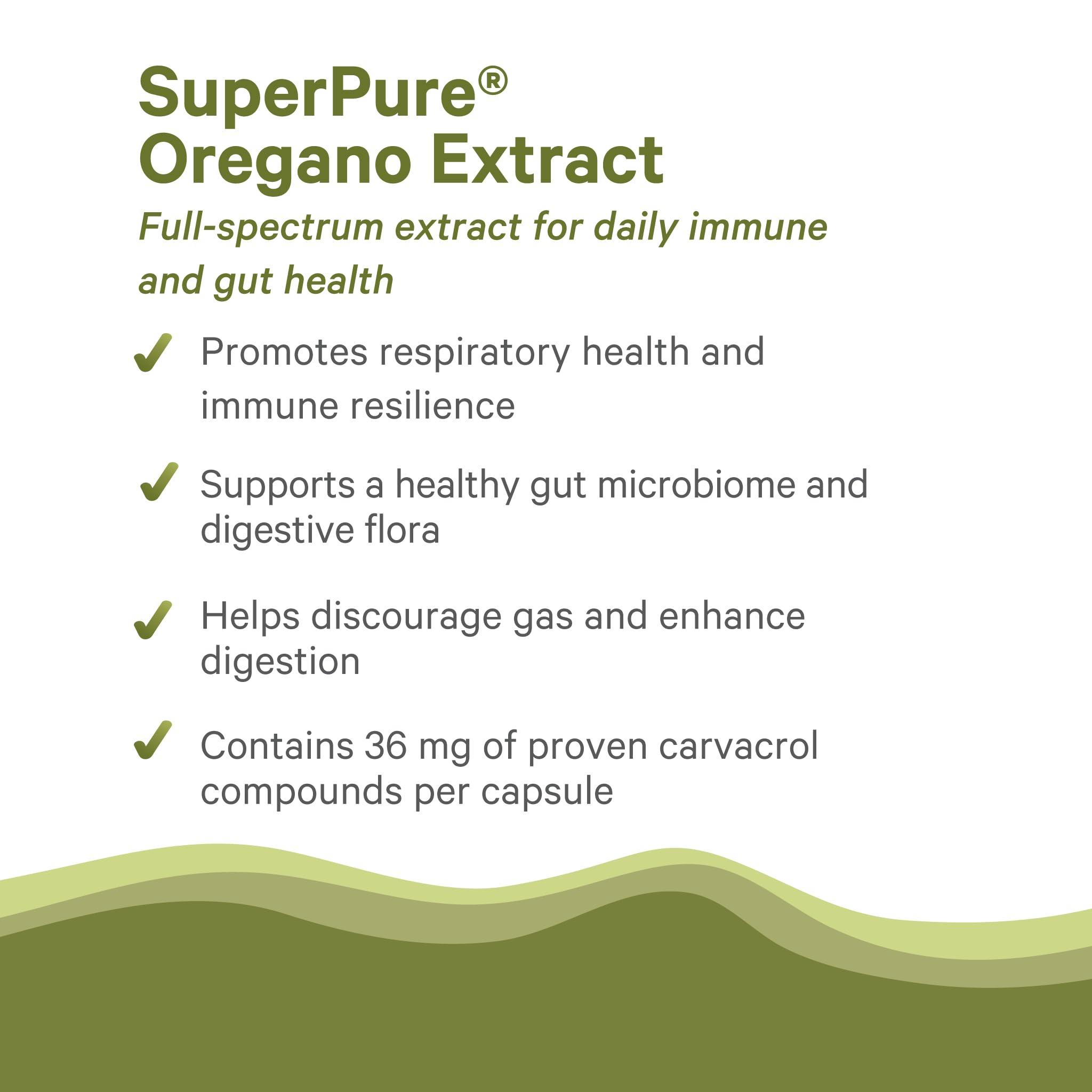 SuperPure®
Oregano Extract

Full-spectrum extract for daily immune and gut health

✓ Promotes respiratory health and immune resilience

✓ Supports a healthy gut microbiome and digestive flora

✓ Helps discourage gas and enhance digestion

✓ Contains 36 mg of proven carvacrol compounds per capsule